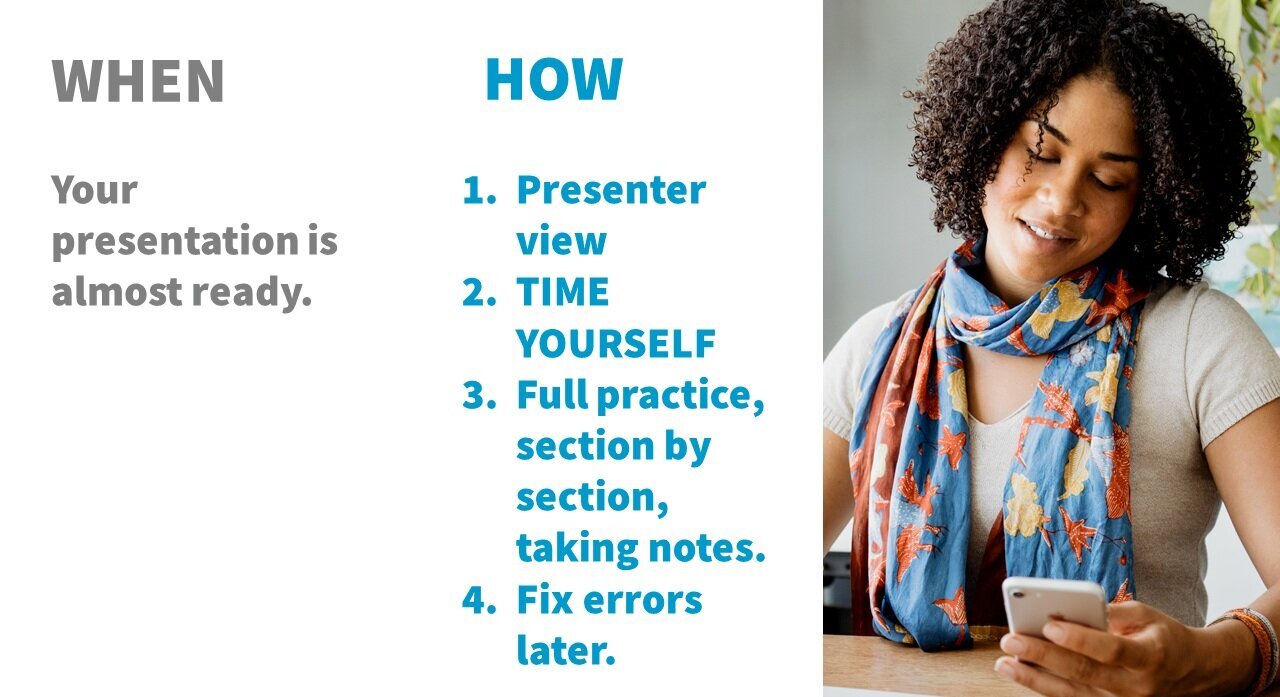 WHEN

Your presentation is almost ready.

HOW

1. Presenter view
2. TIME YOURSELF
3. Full practice, section by section, taking notes.
4. Fix errors later.